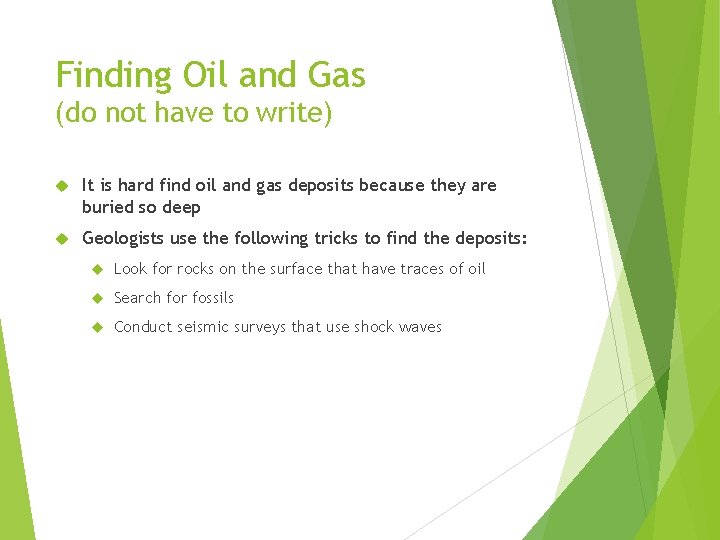 Finding Oil and Gas
(do not have to write)

It is hard find oil and gas deposits because they are buried so deep

Geologists use the following tricks to find the deposits:

Look for rocks on the surface that have traces of oil

Search for fossils

Conduct seismic surveys that use shock waves